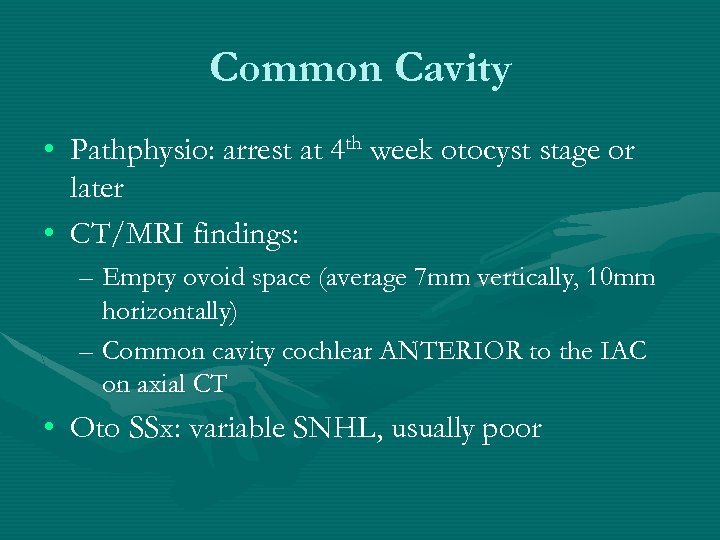 Common Cavity

• Pathphysio: arrest at 4$^{th}$ week otocyst stage or later

• CT/MRI findings:

– Empty ovoid space (average 7mm vertically, 10mm horizontally)

– Common cavity cochlear ANTERIOR to the IAC on axial CT

• Oto SSx: variable SNHL, usually poor